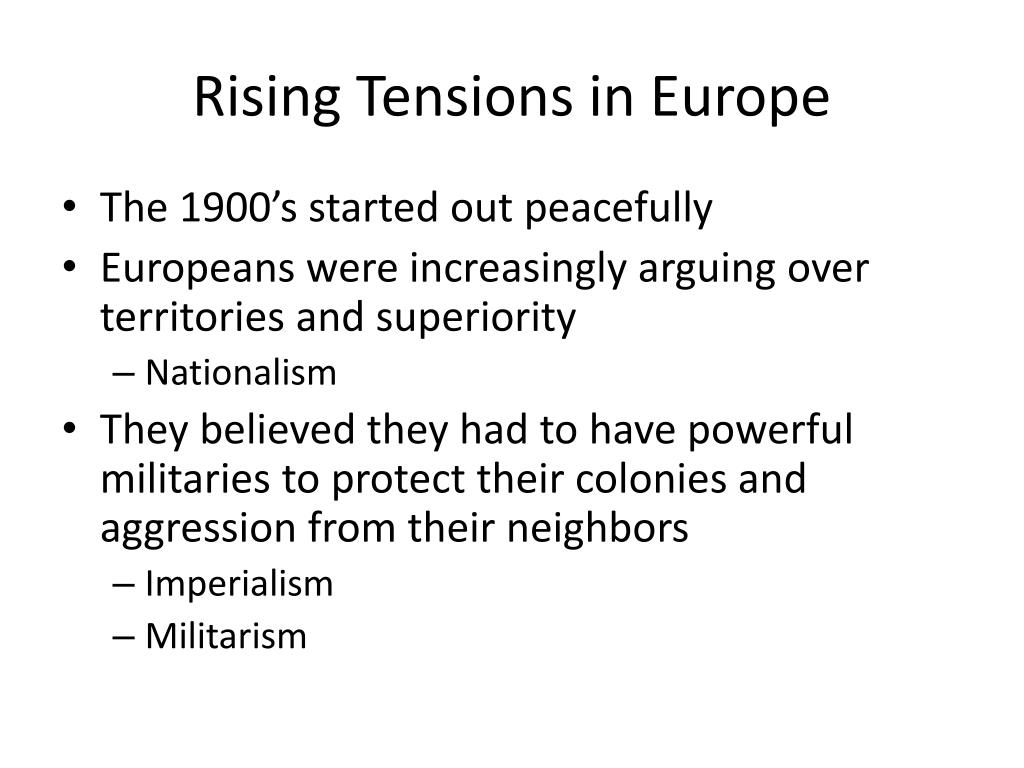 Rising Tensions in Europe

• The 1900’s started out peacefully
• Europeans were increasingly arguing over territories and superiority
– Nationalism
• They believed they had to have powerful militaries to protect their colonies and aggression from their neighbors
– Imperialism
– Militarism